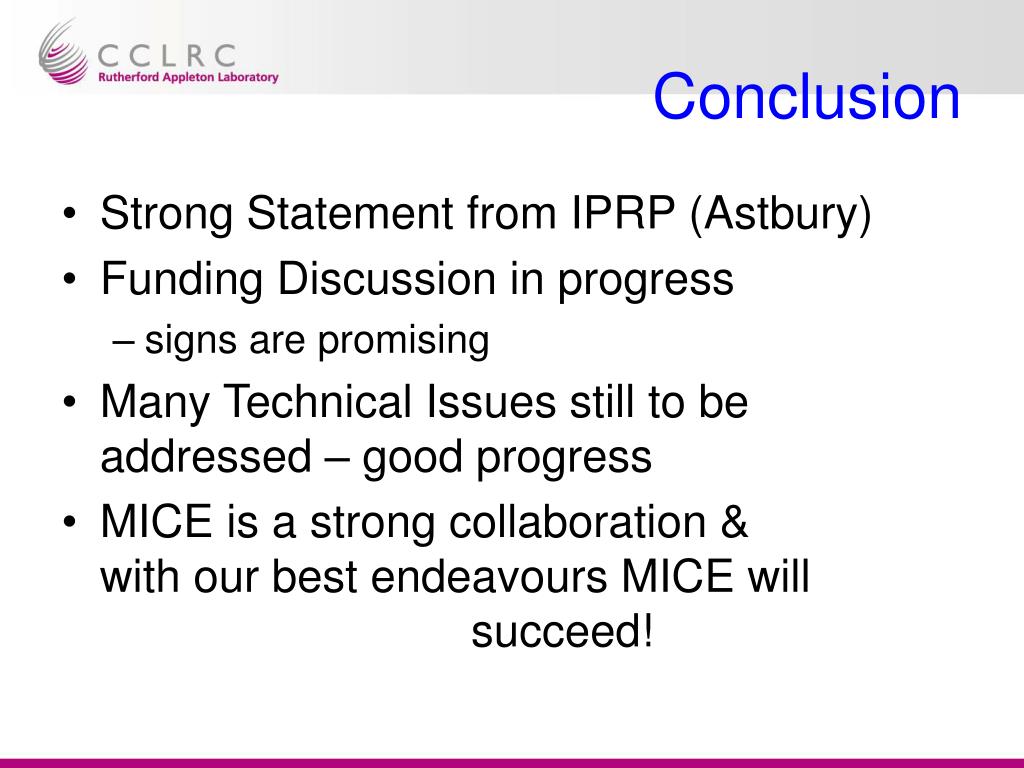 CCLRC
Rutherford Appleton Laboratory

Conclusion

• Strong Statement from IPRP (Astbury)
• Funding Discussion in progress
– signs are promising
• Many Technical Issues still to be addressed – good progress
• MICE is a strong collaboration & with our best endeavours MICE will succeed!